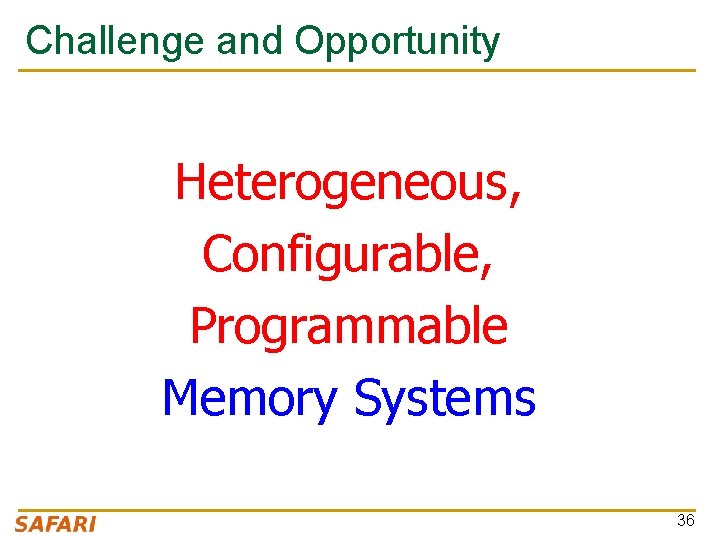 Challenge and Opportunity

Heterogeneous,
Configurable,
Programmable
Memory Systems

SAFARI

36